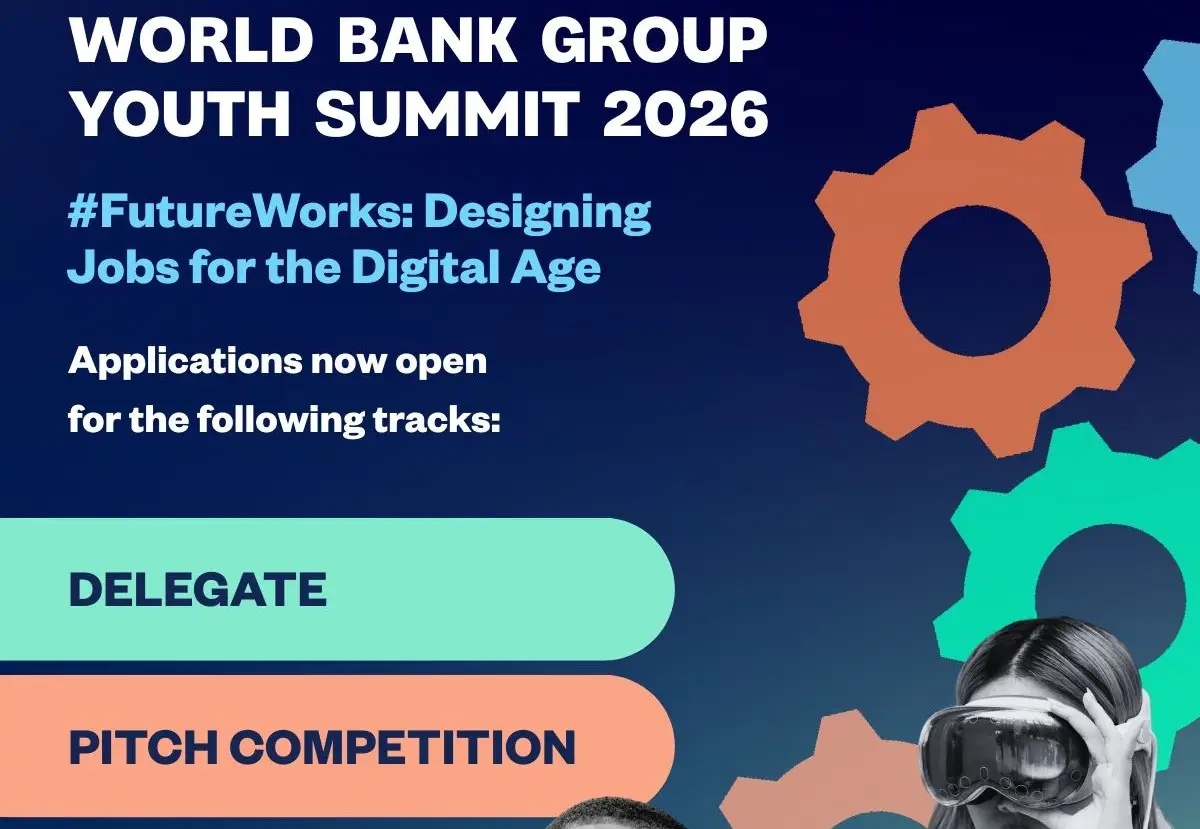 WORLD BANK GROUP YOUTH SUMMIT 2026

#FutureWorks: Designing Jobs for the Digital Age

Applications now open for the following tracks:

DELEGATE

PITCH COMPETITION